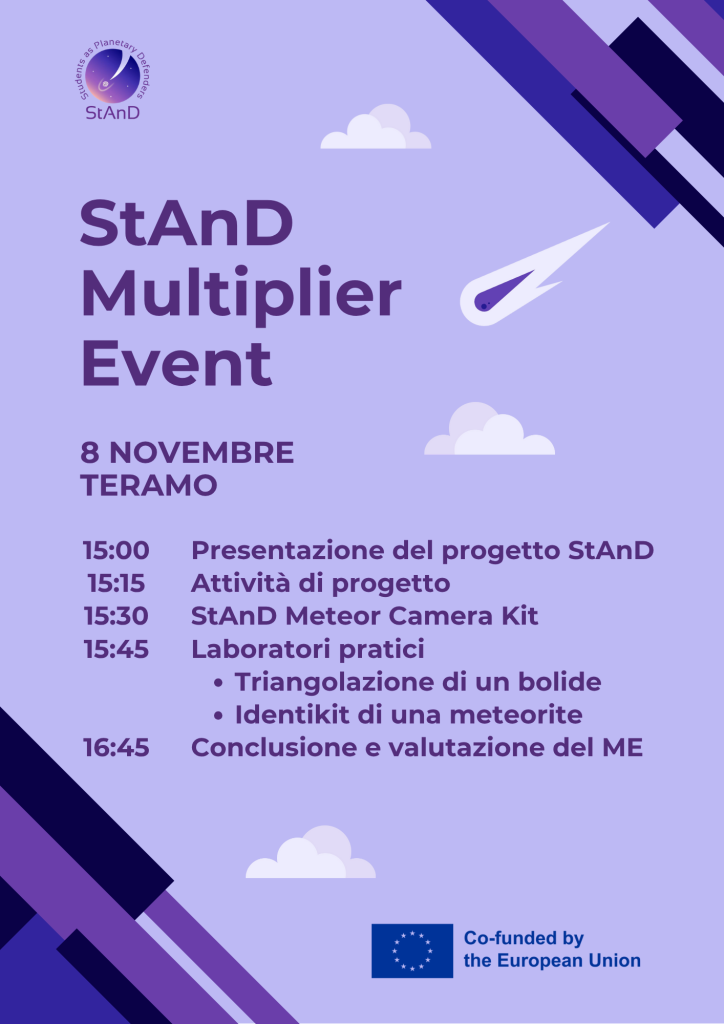 Students as Planetary Defenders
StAnD

StAnD Multiplier Event

8 NOVEMBRE
TERAMO

15:00 Presentazione del progetto StAnD
15:15 Attività di progetto
15:30 StAnD Meteor Camera Kit
15:45 Laboratori pratici
• Triangolazione di un bolide
• Identikit di una meteorite
16:45 Conclusione e valutazione del ME

Co-funded by the European Union